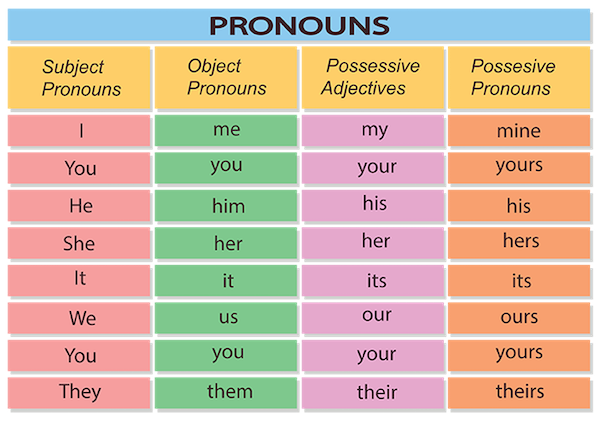 PRONOUNS

| Subject Pronouns | Object Pronouns | Possessive Adjectives | Possesive Pronouns |
|---|---|---|---|
| I | me | my | mine |
| You | you | your | yours |
| He | him | his | his |
| She | her | her | hers |
| It | it | its | its |
| We | us | our | ours |
| You | you | your | yours |
| They | them | their | theirs |